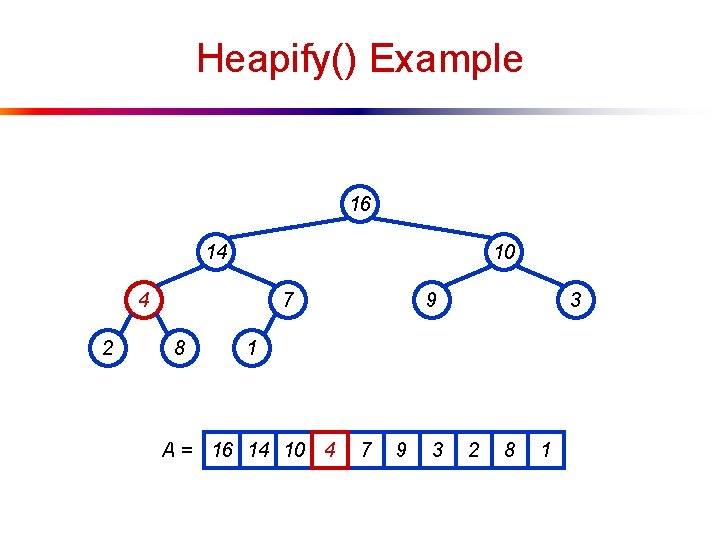 Heapify() Example

16

14 10

4 7 9 3

2 8 1

A =

| 16 | 14 | 10 | 4 | 7 | 9 | 3 | 2 | 8 | 1 |
|---|---|---|---|---|---|---|---|---|---|